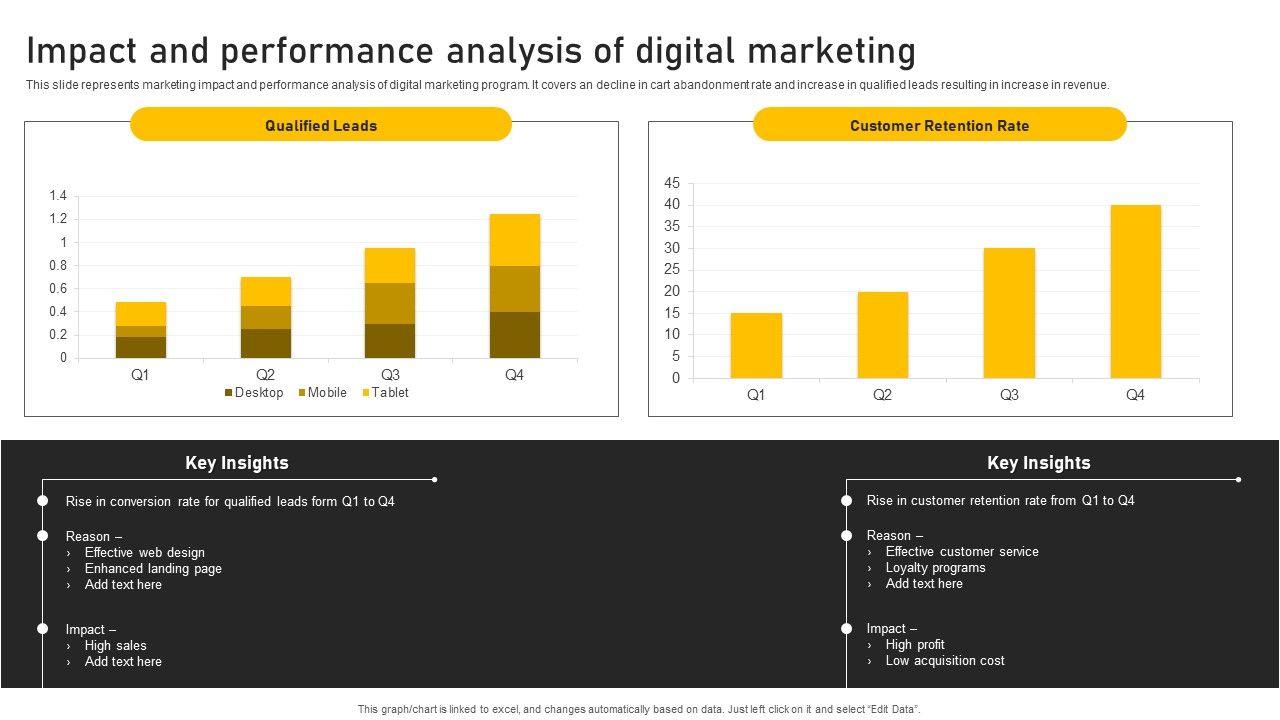 Impact and performance analysis of digital marketing

This slide represents marketing impact and performance analysis of digital marketing program. It covers an decline in cart abandonment rate and increase in qualified leads resulting in increase in revenue.

Qualified Leads

1.4
1.2
1
0.8
0.6
0.4
0.2
0

Q1 Q2 Q3 Q4

Desktop Mobile Tablet

Customer Retention Rate

45
40
35
30
25
20
15
10
5
0

Q1 Q2 Q3 Q4

Key Insights

Rise in conversion rate for qualified leads form Q1 to Q4

Reason –
› Effective web design
› Enhanced landing page
› Add text here

Impact –
› High sales
› Add text here

Key Insights

Rise in customer retention rate from Q1 to Q4

Reason –
› Effective customer service
› Loyalty programs
› Add text here

Impact –
› High profit
› Low acquisition cost

This graph/chart is linked to excel, and changes automatically based on data. Just left click on it and select "Edit Data".